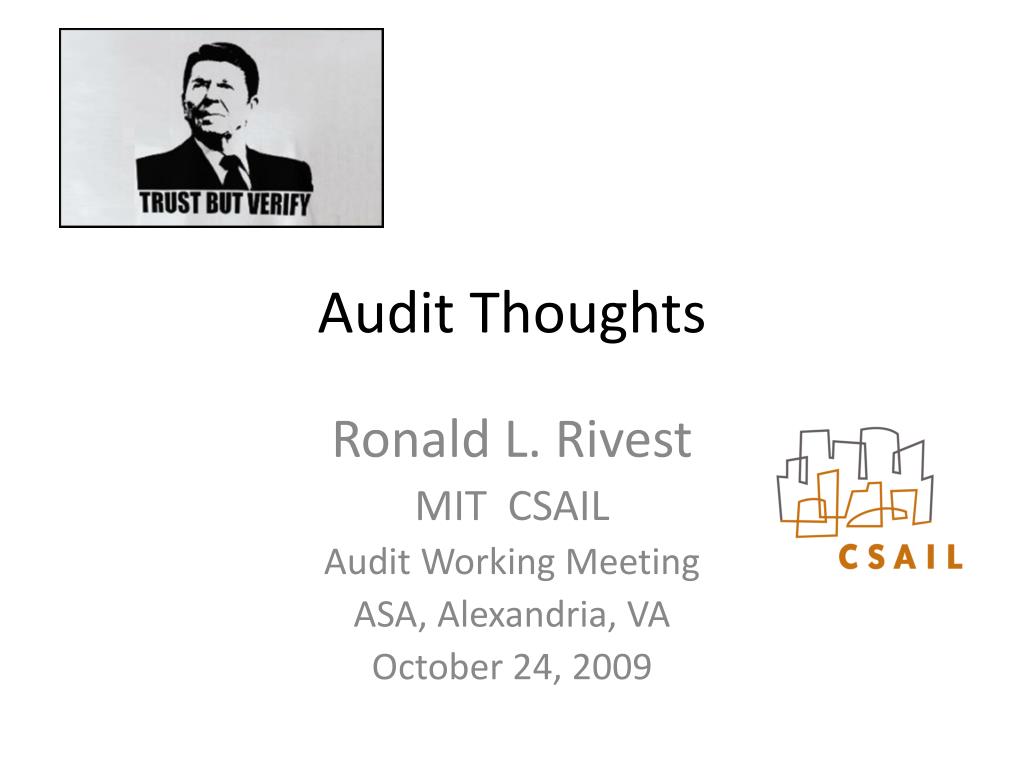 TRUST BUT VERIFY

Audit Thoughts

Ronald L. Rivest
MIT CSAIL
Audit Working Meeting
ASA, Alexandria, VA
October 24, 2009

CSAIL